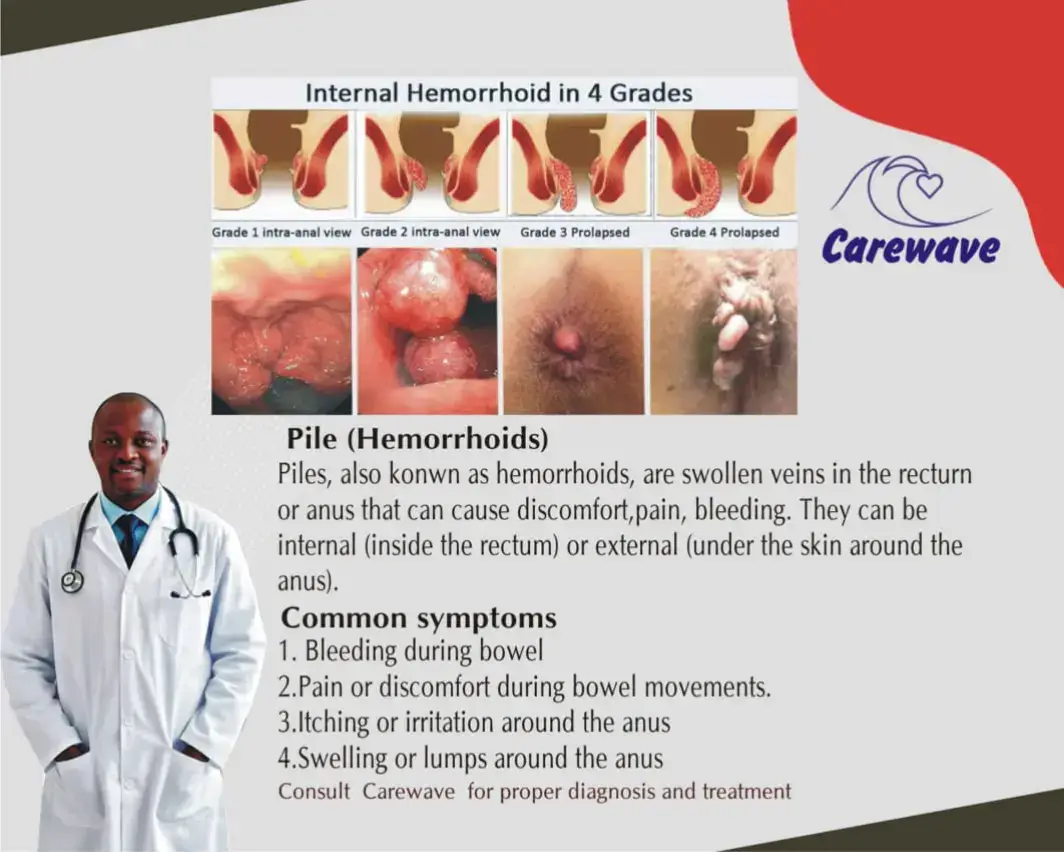 Internal Hemorrhoid in 4 Grades

Grade 1 intra-anal view
Grade 2 intra-anal view
Grade 3 Prolapsed
Grade 4 Prolapsed

Carewave

Pile (Hemorrhoids)

Piles, also konwn as hemorrhoids, are swollen veins in the recturn or anus that can cause discomfort,pain, bleeding. They can be internal (inside the rectum) or external (under the skin around the anus).

Common symptoms

1. Bleeding during bowel
2.Pain or discomfort during bowel movements.
3.Itching or irritation around the anus
4.Swelling or lumps around the anus

Consult Carewave for proper diagnosis and treatment